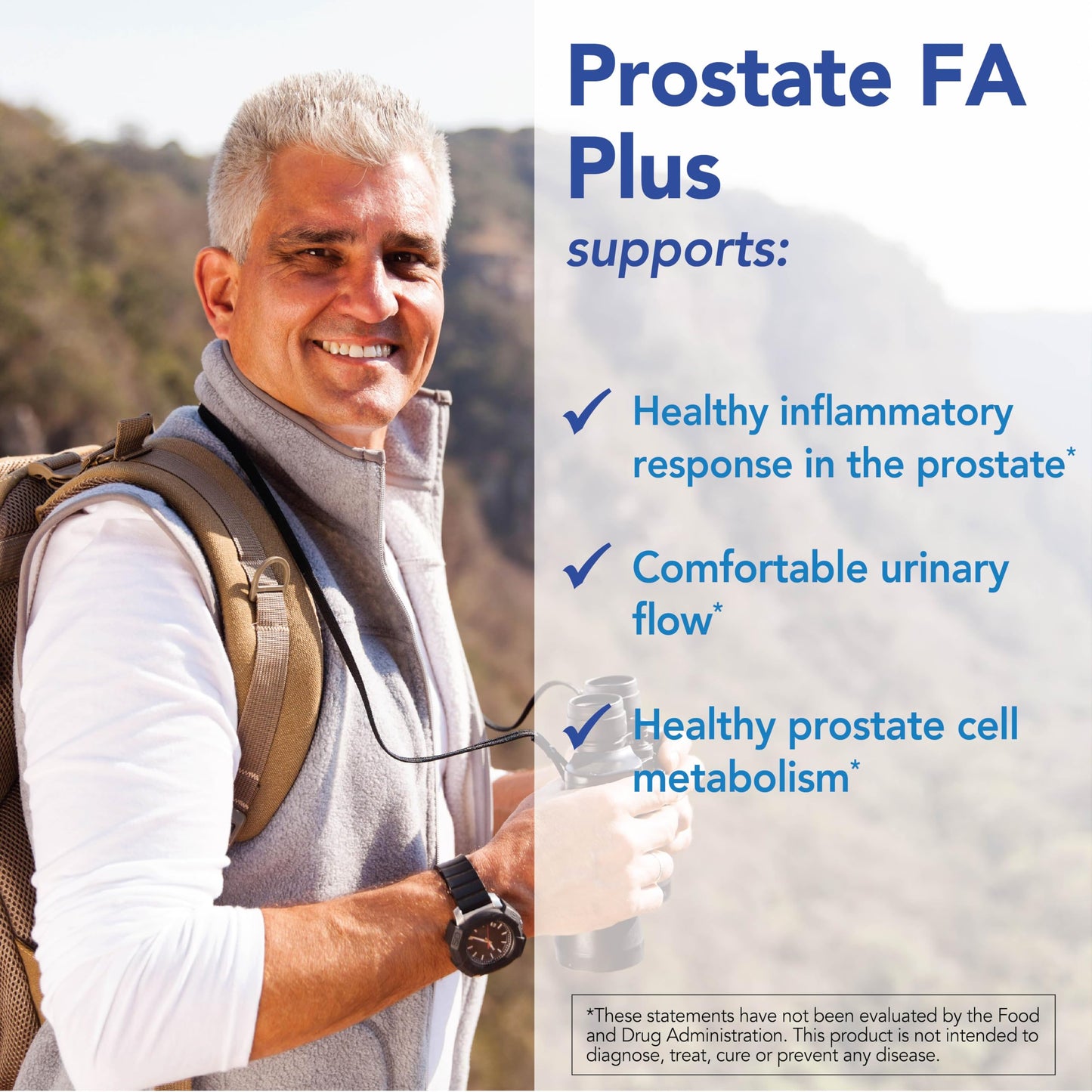 Prostate FA Plus

supports:

✓ Healthy inflammatory response in the prostate*

✓ Comfortable urinary flow*

✓ Healthy prostate cell metabolism*

*These statements have not been evaluated by the Food and Drug Administration. This product is not intended to diagnose, treat, cure or prevent any disease.